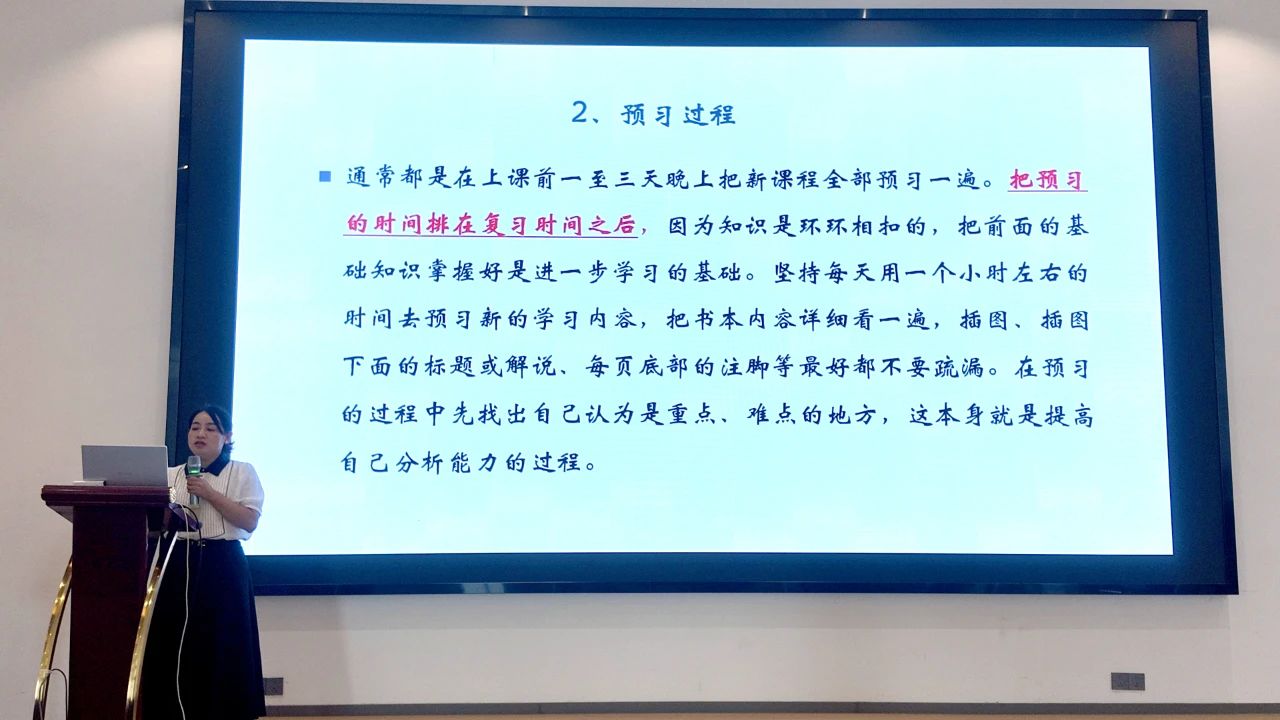 2、预习过程

通常都是在上课前一至三天晚上把新课程全部预习一遍。把预习的时间排在复习时间之后，因为知识是环环相扣的，把前面的基础知识掌握好是进一步学习的基础。坚持每天用一个小时左右的时间去预习新的学习内容，把书本内容详细看一遍，插图、插图下面的标题或解说、每页底部的注脚等最好都不要疏漏。在预习的过程中先找出自己认为是重点、难点的地方，这本身就是提高自己分析能力的过程。